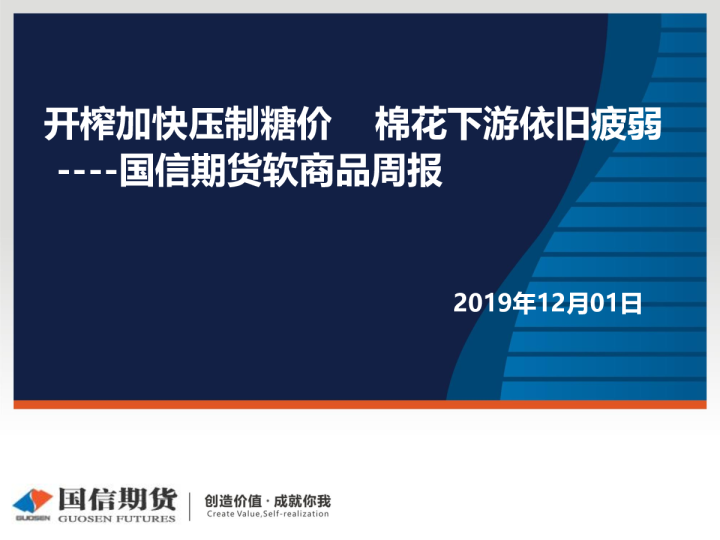 开榨加快压制糖价 棉花下游依旧疲弱
----国信期货软商品周报

2019年12月01日

GUOSEN 国信期货 GUOSEN FUTURES

创造价值 · 成就你我
Create Value,Self-realization